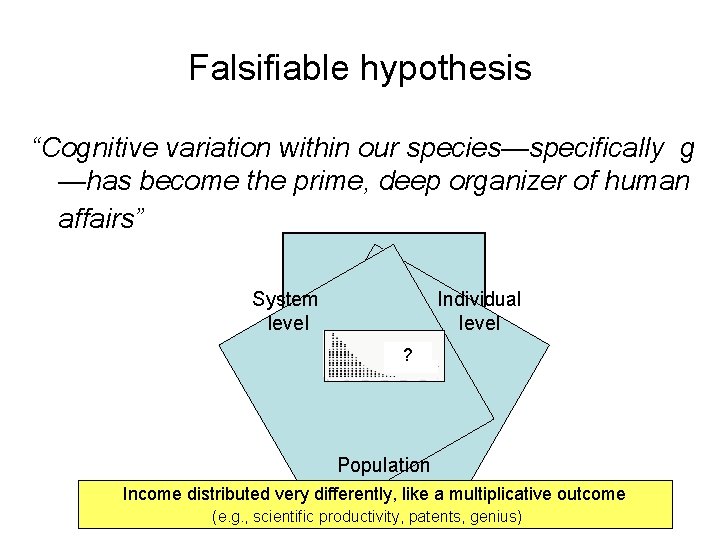 Falsifiable hypothesis

“Cognitive variation within our species—specifically g —has become the prime, deep organizer of human affairs”

System level

Individual level

?

Population

Income distributed very differently, like a multiplicative outcome
(e.g., scientific productivity, patents, genius)